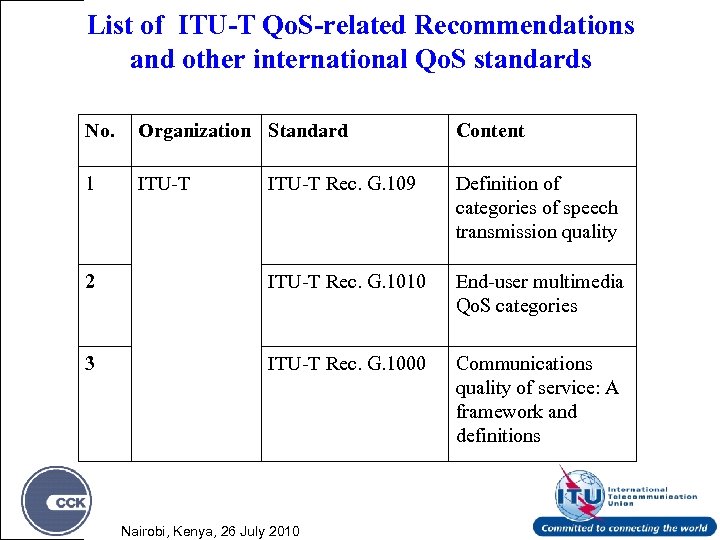 List of ITU-T QoS-related Recommendations and other international QoS standards

| No. | Organization | Standard | Content |
|---|---|---|---|
| 1 | ITU-T | ITU-T Rec. G.109 | Definition of categories of speech transmission quality |
| 2 | | ITU-T Rec. G.1010 | End-user multimedia QoS categories |
| 3 | | ITU-T Rec. G.1000 | Communications quality of service: A framework and definitions |

CCK

Nairobi, Kenya, 26 July 2010

ITU International Telecommunication Union

Committed to connecting the world